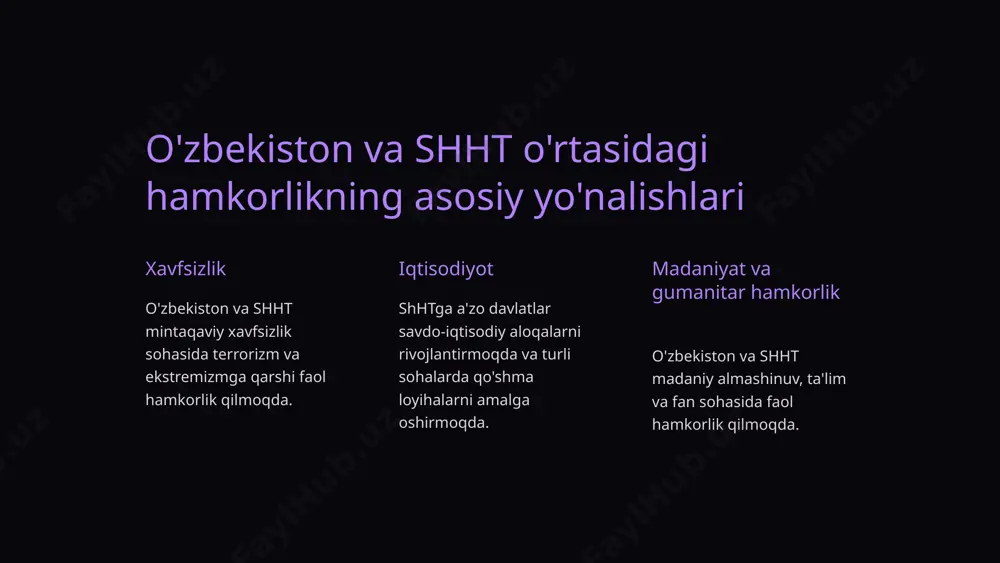 O'zbekiston va SHHT o'rtasidagi hamkorlikning asosiy yo'nalishlari

Xavfsizlik

O'zbekiston va SHHT mintaqaviy xavfsizlik sohasida terrorizm va ekstremizmga qarshi faol hamkorlik qilmoqda.

Iqtisodiyot

ShHTga a'zo davlatlar savdo-iqtisodiy aloqalarni rivojlantirmoqda va turli sohalarda qo'shma loyihalarni amalga oshirmoqda.

Madaniyat va gumanitar hamkorlik

O'zbekiston va SHHT madaniy almashinuv, ta'lim va fan sohasida faol hamkorlik qilmoqda.

FaylHub.uz